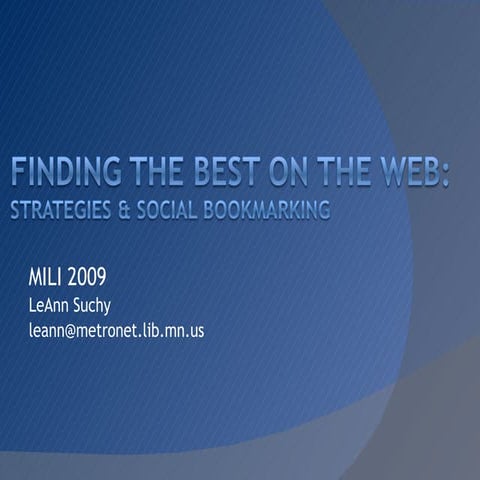 FINDING THE BEST ON THE WEB:
STRATEGIES & SOCIAL BOOKMARKING

MILI 2009
LeAnn Suchy
leann@metronet.lib.mn.us